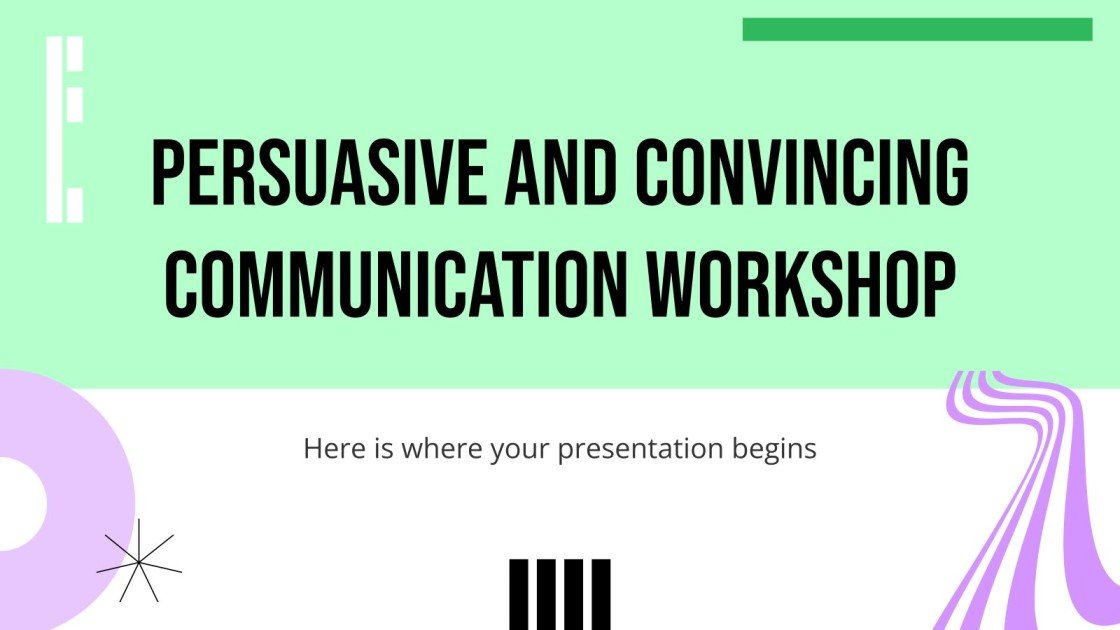 PERSUASIVE AND CONVINCING COMMUNICATION WORKSHOP

Here is where your presentation begins